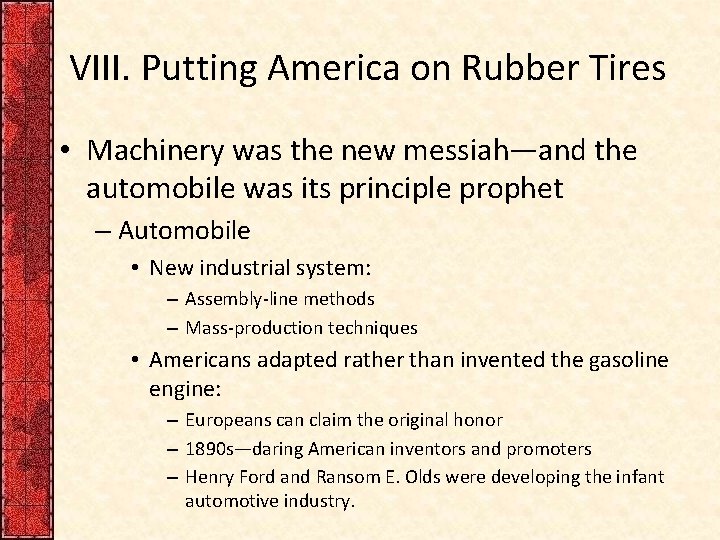 VIII. Putting America on Rubber Tires

• Machinery was the new messiah—and the automobile was its principle prophet

– Automobile

• New industrial system:

– Assembly-line methods

– Mass-production techniques

• Americans adapted rather than invented the gasoline engine:

– Europeans can claim the original honor

– 1890s—daring American inventors and promoters

– Henry Ford and Ransom E. Olds were developing the infant automotive industry.